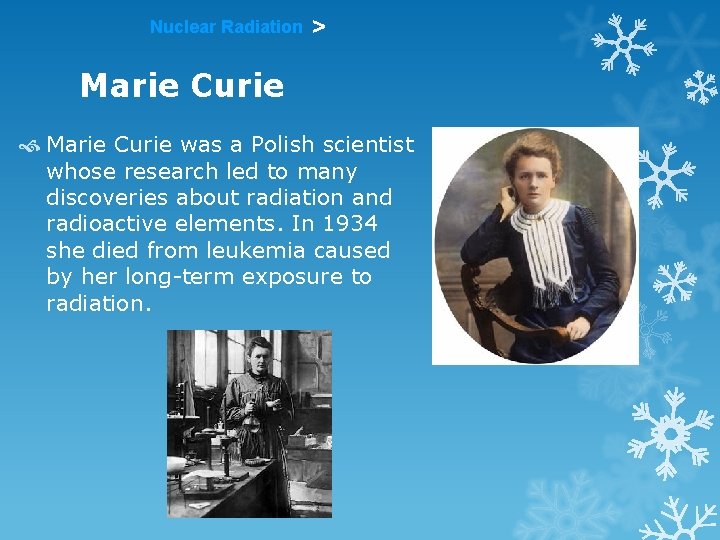 Nuclear Radiation >

Marie Curie

Marie Curie was a Polish scientist whose research led to many discoveries about radiation and radioactive elements. In 1934 she died from leukemia caused by her long-term exposure to radiation.